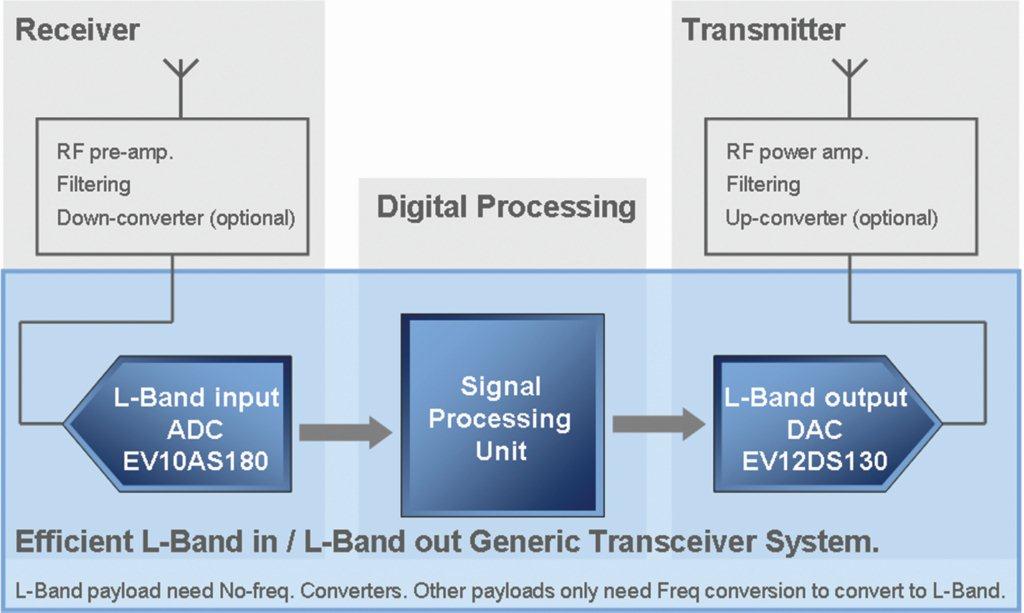 Receiver

RF pre-amp.
Filtering
Down-converter (optional)

Digital Processing

Transmitter

RF power amp.
Filtering
Up-converter (optional)

L-Band input
ADC
EV10AS180

Signal
Processing
Unit

L-Band output
DAC
EV12DS130

Efficient L-Band in / L-Band out Generic Transceiver System.

L-Band payload need No-freq. Converters. Other payloads only need Freq conversion to convert to L-Band.